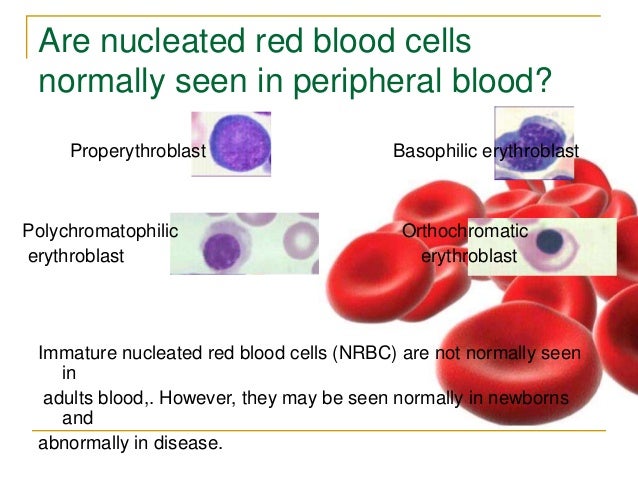 Are nucleated red blood cells normally seen in peripheral blood?

Properythroblast

Basophilic erythroblast

Polychromatophilic erythroblast

Orthochromatic erythroblast

Immature nucleated red blood cells (NRBC) are not normally seen in

adults blood,. However, they may be seen normally in newborns and

abnormally in disease.